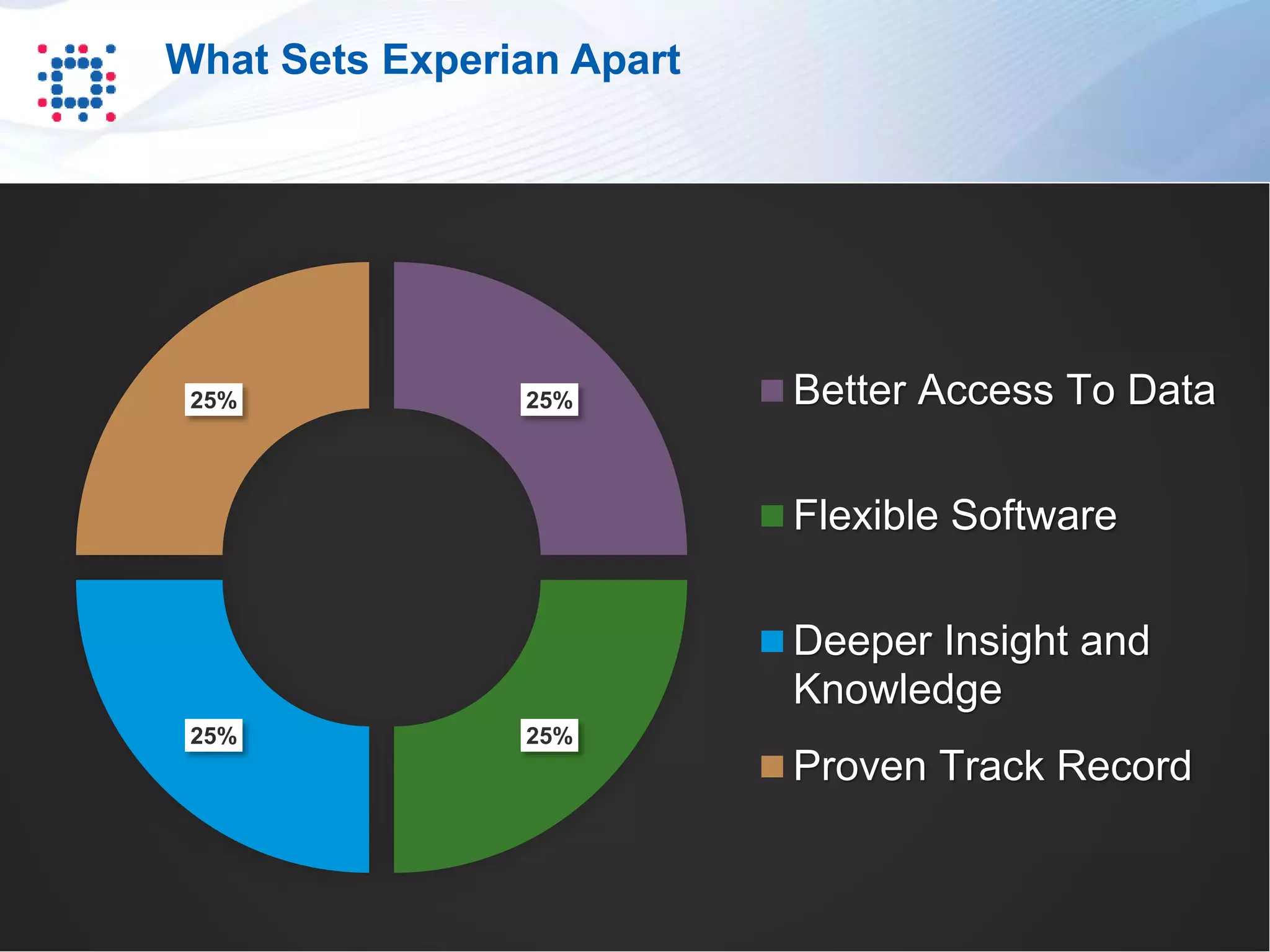 What Sets Experian Apart

25%

25%

25%

25%

Better Access To Data

Flexible Software

Deeper Insight and Knowledge

Proven Track Record